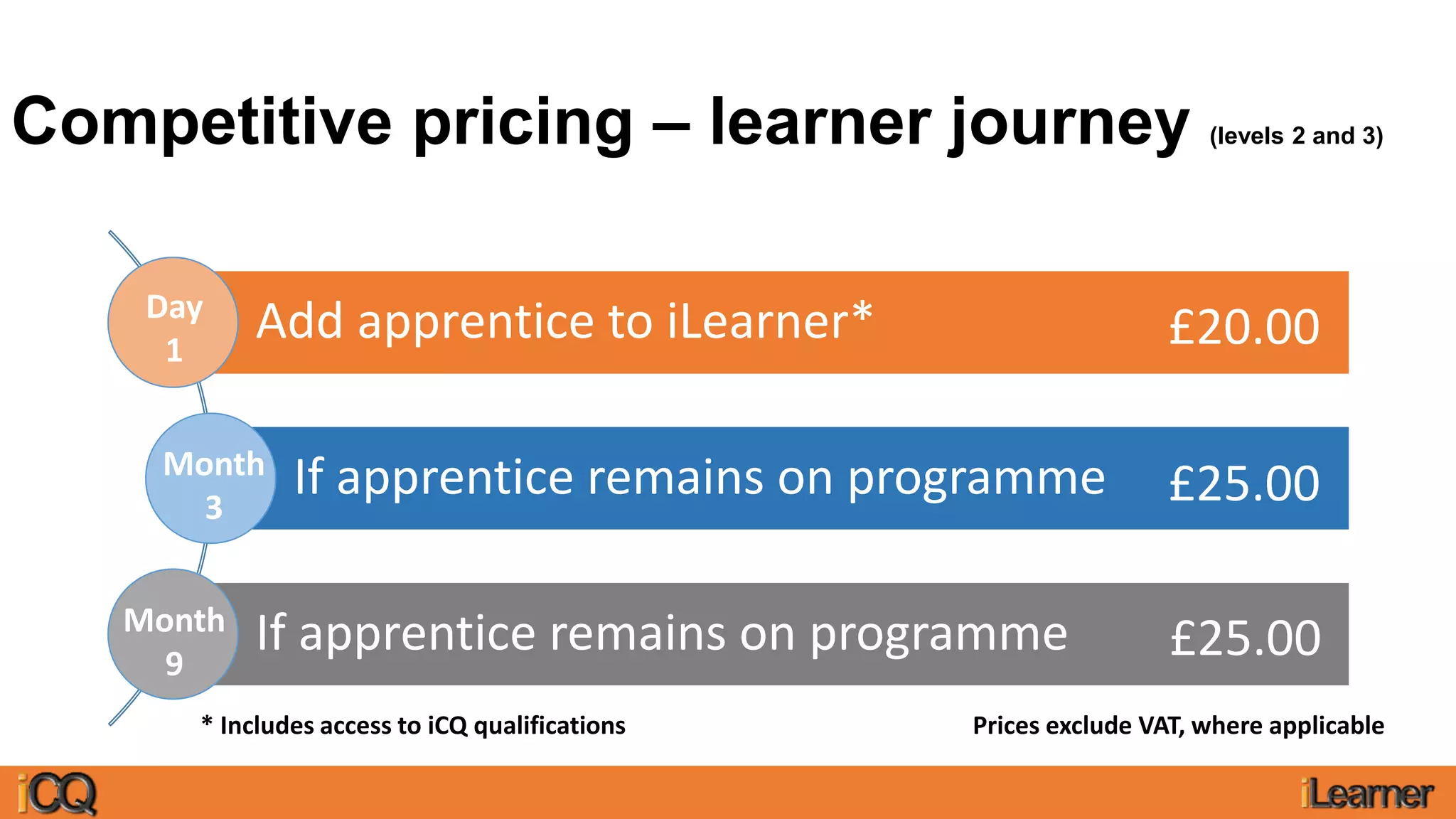 Competitive pricing – learner journey (levels 2 and 3)

Day 1
Add apprentice to iLearner*
£20.00

Month 3
If apprentice remains on programme
£25.00

Month 9
If apprentice remains on programme
£25.00

* Includes access to iCQ qualifications

Prices exclude VAT, where applicable

iCQ

iLearner